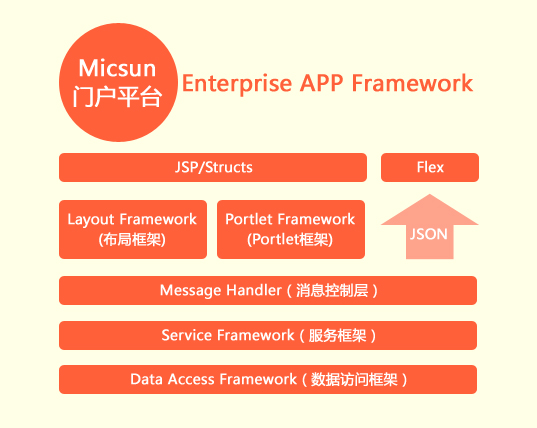 Micsun
门户平台

Enterprise APP Framework

JSP/Structs

Flex

Layout Framework
(布局框架)

Portlet Framework
(Portlet框架)

JSON

Message Handler（消息控制层）

Service Framework（服务框架）

Data Access Framework（数据访问框架）